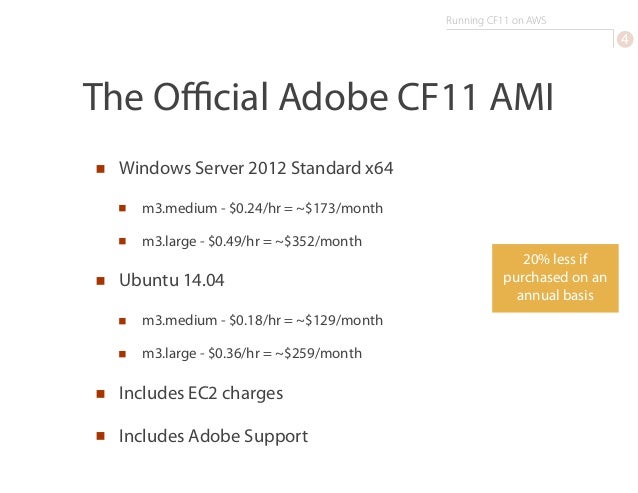 Running CF11 on AWS

4

The Official Adobe CF11 AMI

- Windows Server 2012 Standard x64
  - m3.medium - \$0.24/hr = ~\$173/month
  - m3.large - \$0.49/hr = ~\$352/month
- Ubuntu 14.04
  - m3.medium - \$0.18/hr = ~\$129/month
  - m3.large - \$0.36/hr = ~\$259/month
- Includes EC2 charges
- Includes Adobe Support

20% less if purchased on an annual basis